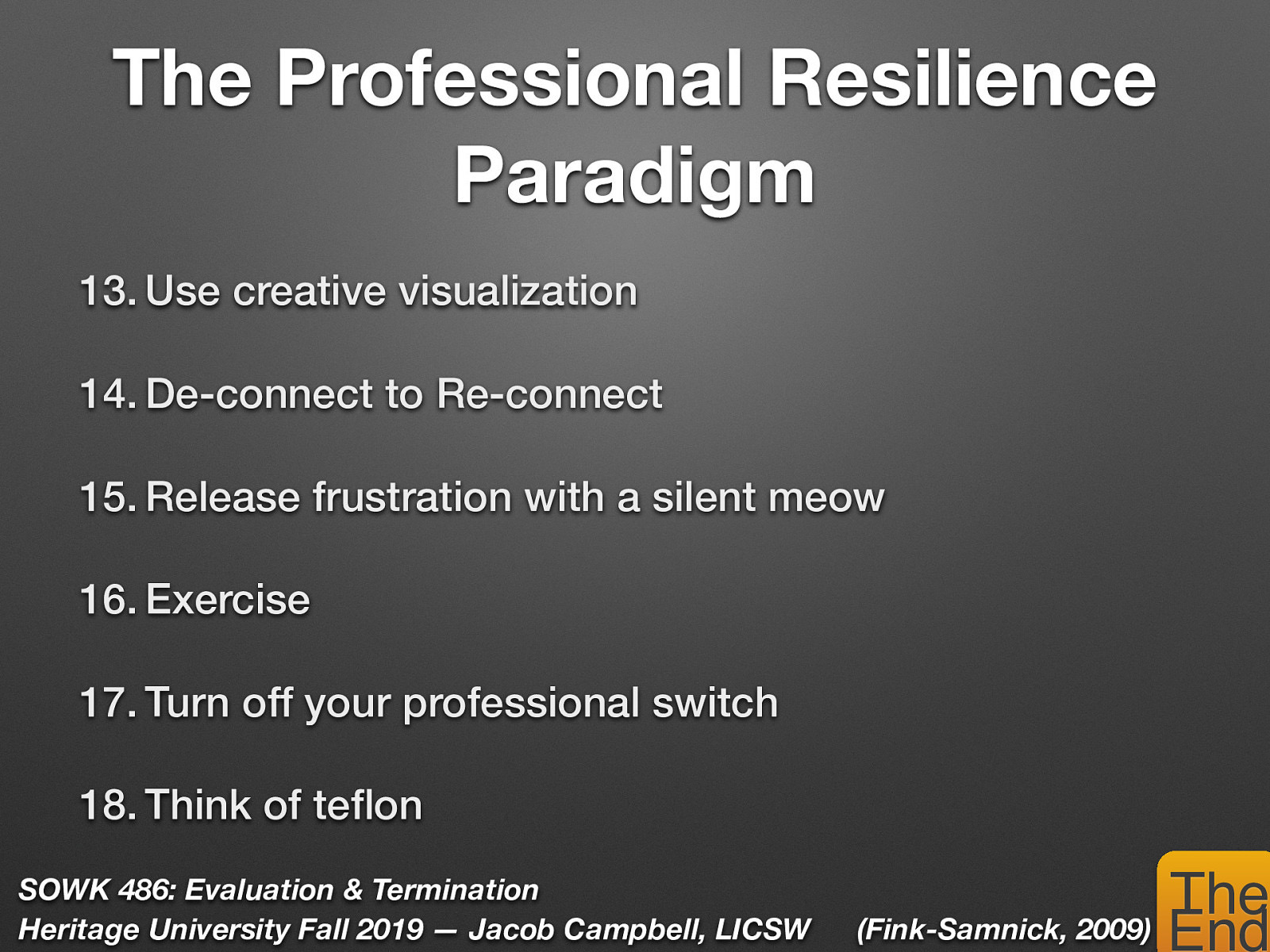 The Professional Resilience Paradigm

13. Use creative visualization

14. De-connect to Re-connect

15. Release frustration with a silent meow

16. Exercise

17. Turn off your professional switch

18. Think of teflon

SOWK 486: Evaluation & Termination
Heritage University Fall 2019 — Jacob Campbell, LICSW

(Fink-Samnick, 2009)

The End